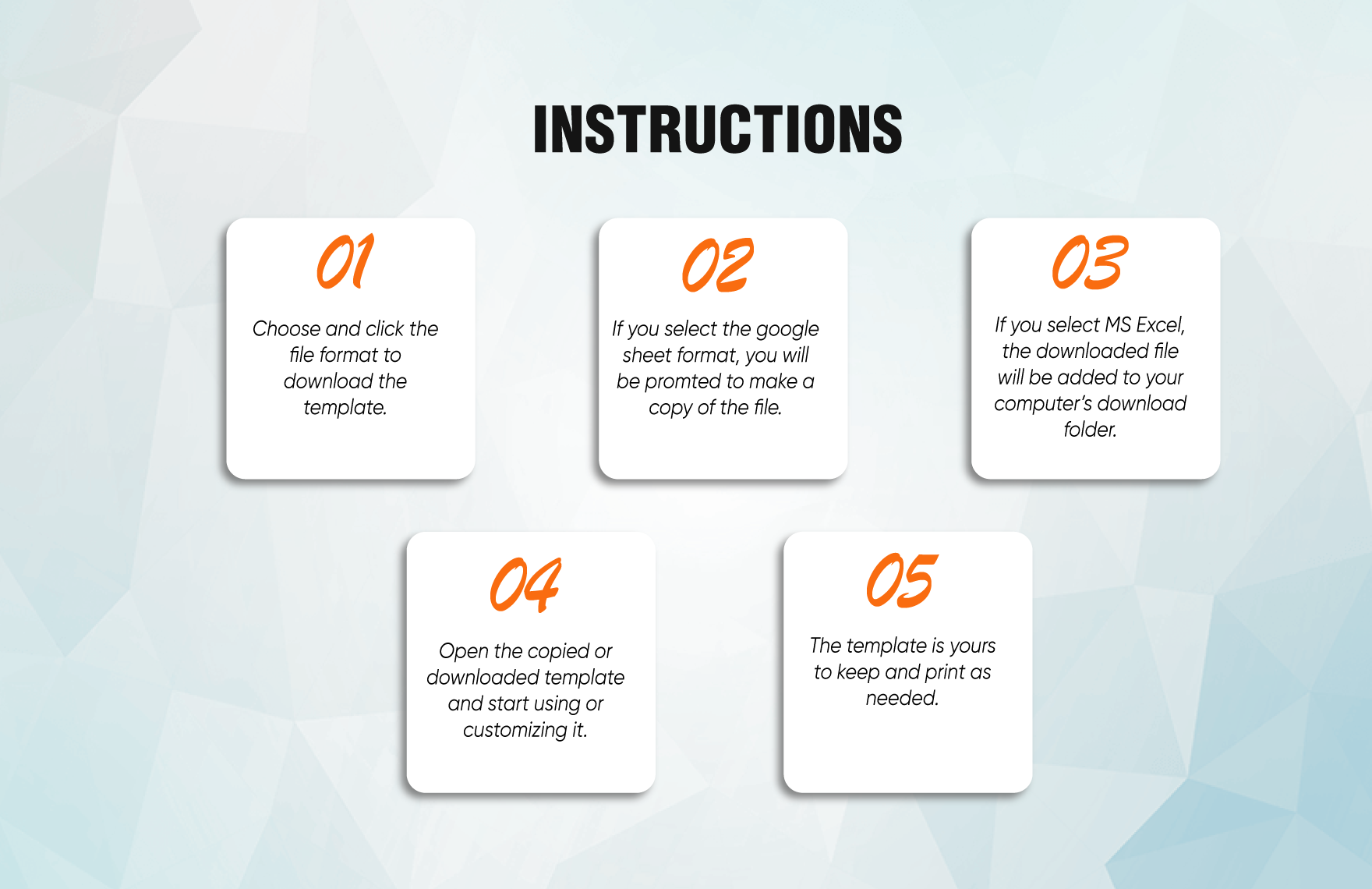 INSTRUCTIONS

01

Choose and click the file format to download the template.

02

If you select the google sheet format, you will be promted to make a copy of the file.

03

If you select MS Excel, the downloaded file will be added to your computer's download folder.

04

Open the copied or downloaded template and start using or customizing it.

05

The template is yours to keep and print as needed.